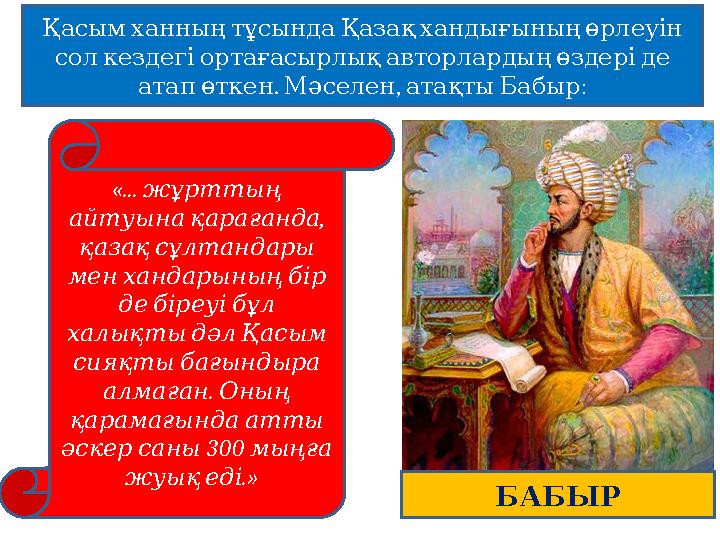 Қасым ханның тұсында Қазақ хандығының өрлеуін сол кездегі ортағасырлық авторлардың өздері де атап өткен. Мәселен, атақты Бабыр:

«... жұрттың айтуына қарағанда, қазақ сұлтандары мен хандарының бір де біреуі бұл халықты дәл Қасым сияқты бағындыра алмаған. Оның қарамағында атты әскер саны 300 мыңға жуық еді.»

БАБЫР